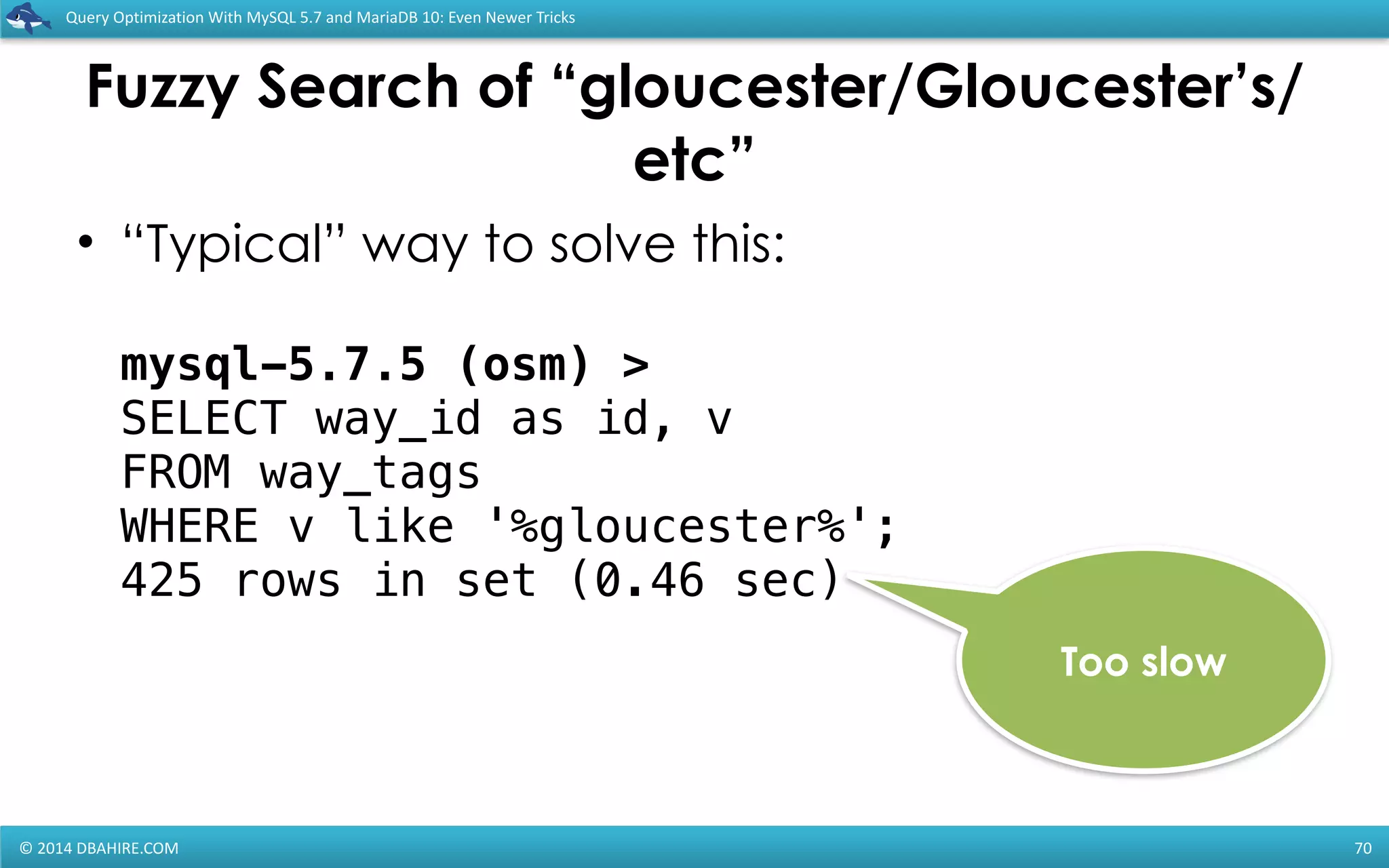 Query Optimization With MySQL 5.7 and MariaDB 10: Even Newer Tricks

Fuzzy Search of “gloucester/Gloucester’s/etc”

• “Typical” way to solve this:

mysql-5.7.5 (osm) >
SELECT way_id as id, v
FROM way_tags
WHERE v like '%gloucester%';
425 rows in set (0.46 sec)

Too slow

© 2014 DBAHIRE.COM

70